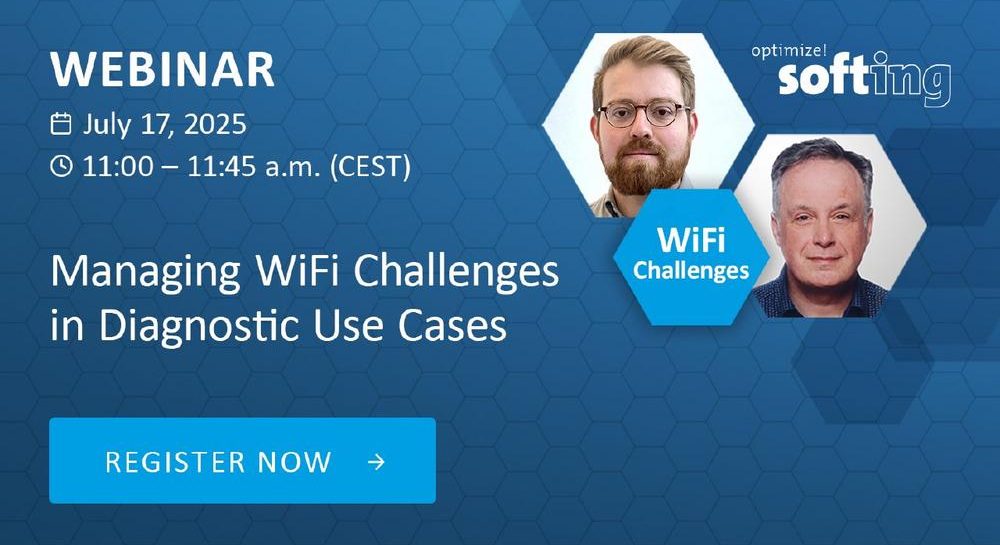 WEBINAR

July 17, 2025

11:00 – 11:45 a.m. (CEST)

Managing WiFi Challenges in Diagnostic Use Cases

REGISTER NOW →

optimize!
softing

WiFi
Challenges